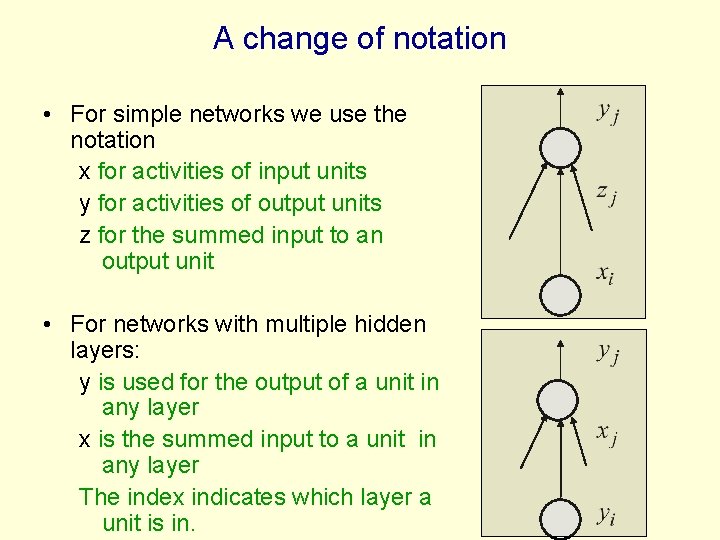 A change of notation

• For simple networks we use the notation

x for activities of input units

y for activities of output units

z for the summed input to an output unit

• For networks with multiple hidden layers:

y is used for the output of a unit in any layer

x is the summed input to a unit in any layer

The index indicates which layer a unit is in.

$y_j$

$z_j$

$x_i$

$y_j$

$x_j$

$y_i$